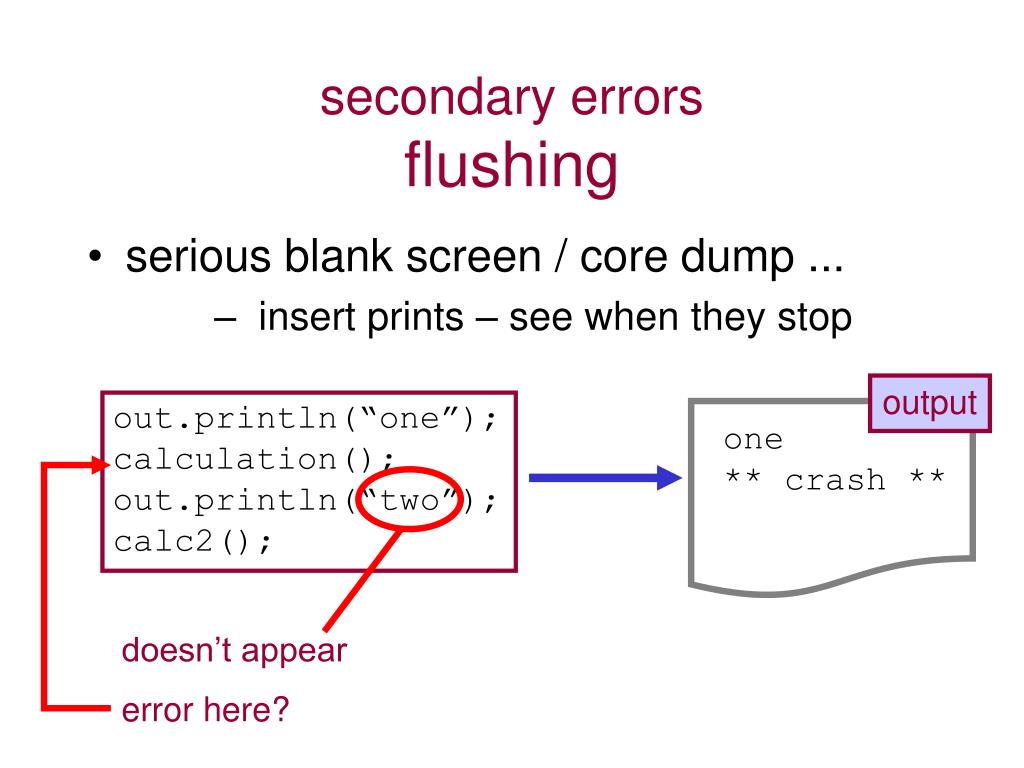 secondary errors
flushing

• serious blank screen / core dump ...
– insert prints – see when they stop

out.println("one");
calculation();
out.println("two");
calc2();

output

one
** crash **

doesn't appear

error here?